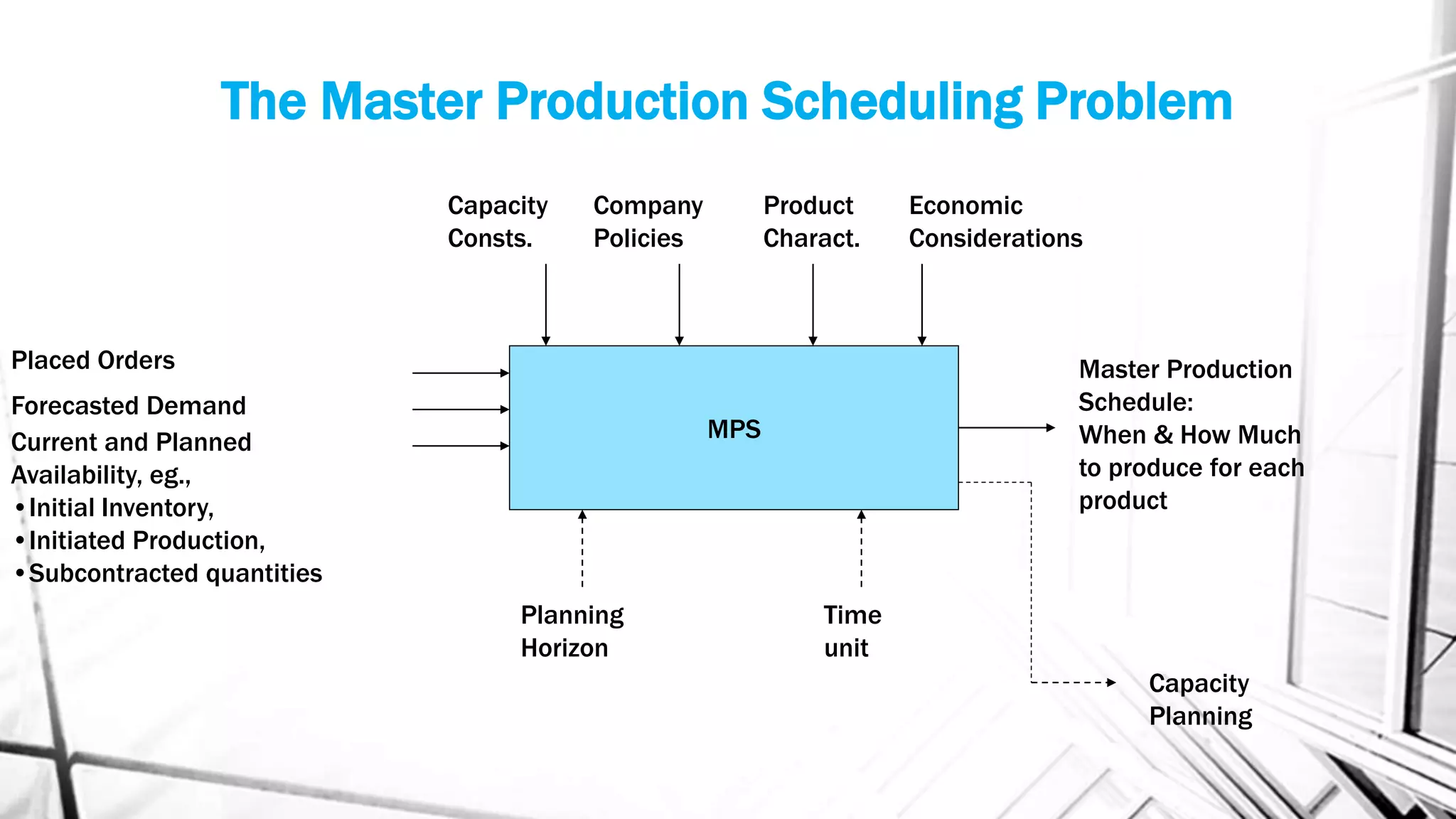 The Master Production Scheduling Problem

Capacity Consts.

Company Policies

Product Charact.

Economic Considerations

Placed Orders

Forecasted Demand

Current and Planned Availability, eg.,
• Initial Inventory,
• Initiated Production,
• Subcontracted quantities

MPS

Master Production Schedule:
When & How Much to produce for each product

Planning Horizon

Time unit

Capacity Planning